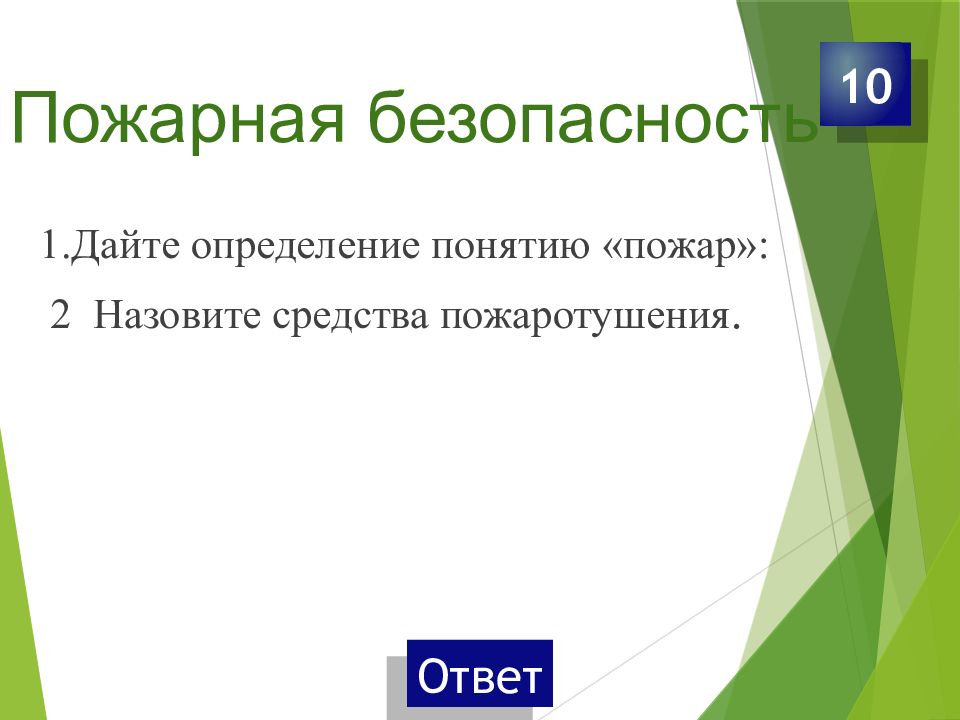 Пожарная безопасность

10

1.Дайте определение понятию «пожар»:

2 Назовите средства пожаротушения.

Ответ